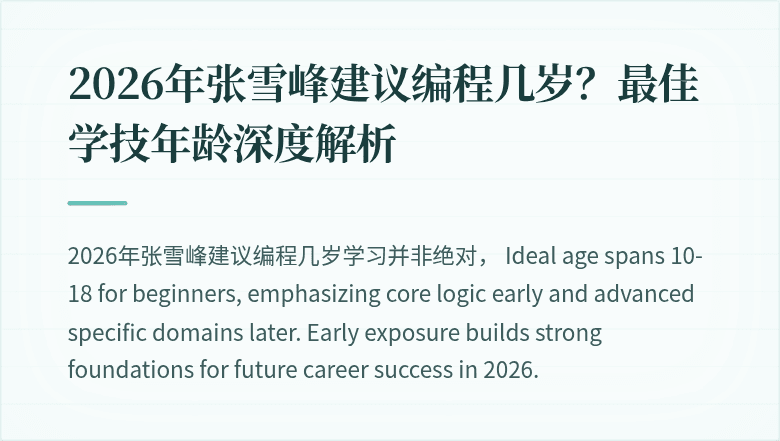 2026年张雪峰建议编程几岁？最佳学技年龄深度解析

2026年张雪峰建议编程几岁学习并非绝对， Ideal age spans 10-18 for beginners, emphasizing core logic early and advanced specific domains later. Early exposure builds strong foundations for future career success in 2026.